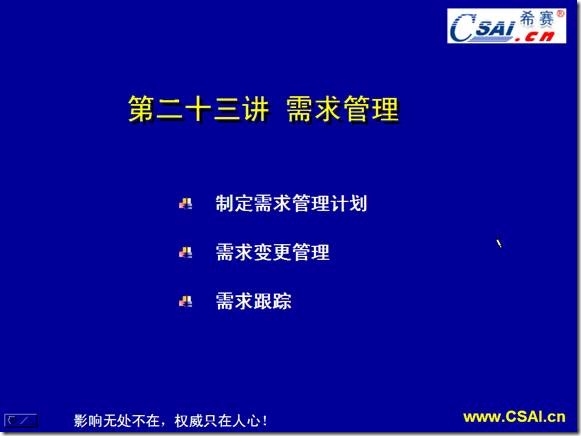 CSAI 希赛® .cn

第二十三讲 需求管理

制定需求管理计划

需求变更管理

需求跟踪

影响无处不在，权威只在人心！

www.CSAI.cn